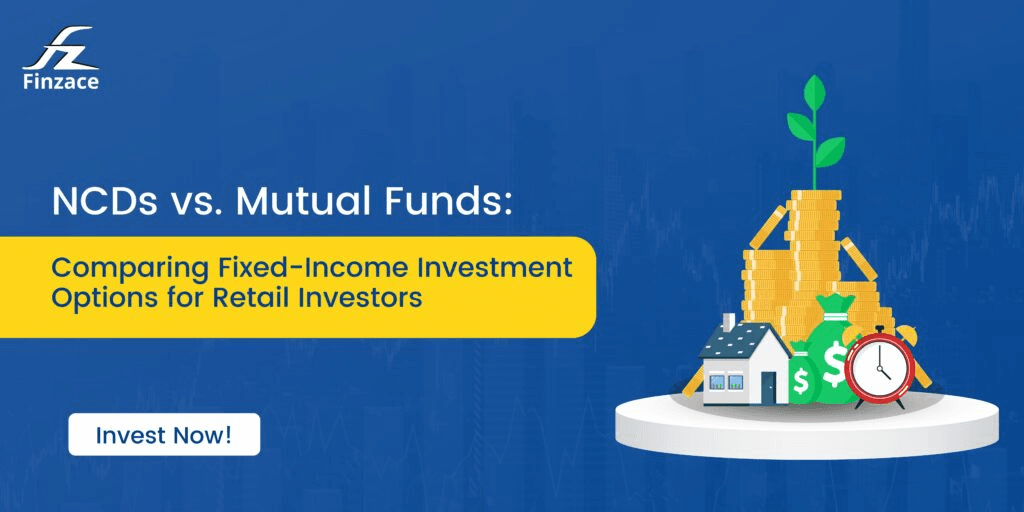 Finzace

NCDs vs. Mutual Funds:

Comparing Fixed-Income Investment Options for Retail Investors

Invest Now!

$

$